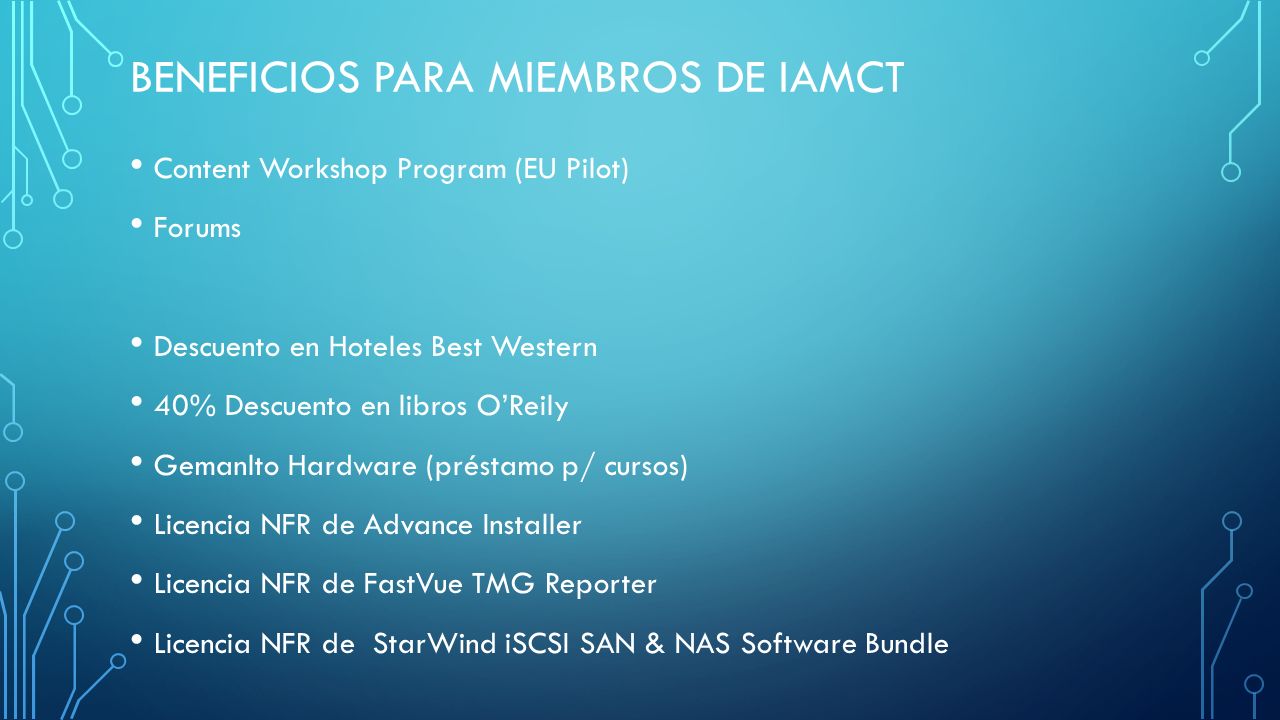 BENEFICIOS PARA MIEMBROS DE IAMCT

• Content Workshop Program (EU Pilot)

• Forums

• Descuento en Hoteles Best Western

• 40% Descuento en libros O'Reily

• Gemanlto Hardware (préstamo p/ cursos)

• Licencia NFR de Advance Installer

• Licencia NFR de FastVue TMG Reporter

• Licencia NFR de StarWind iSCSI SAN & NAS Software Bundle